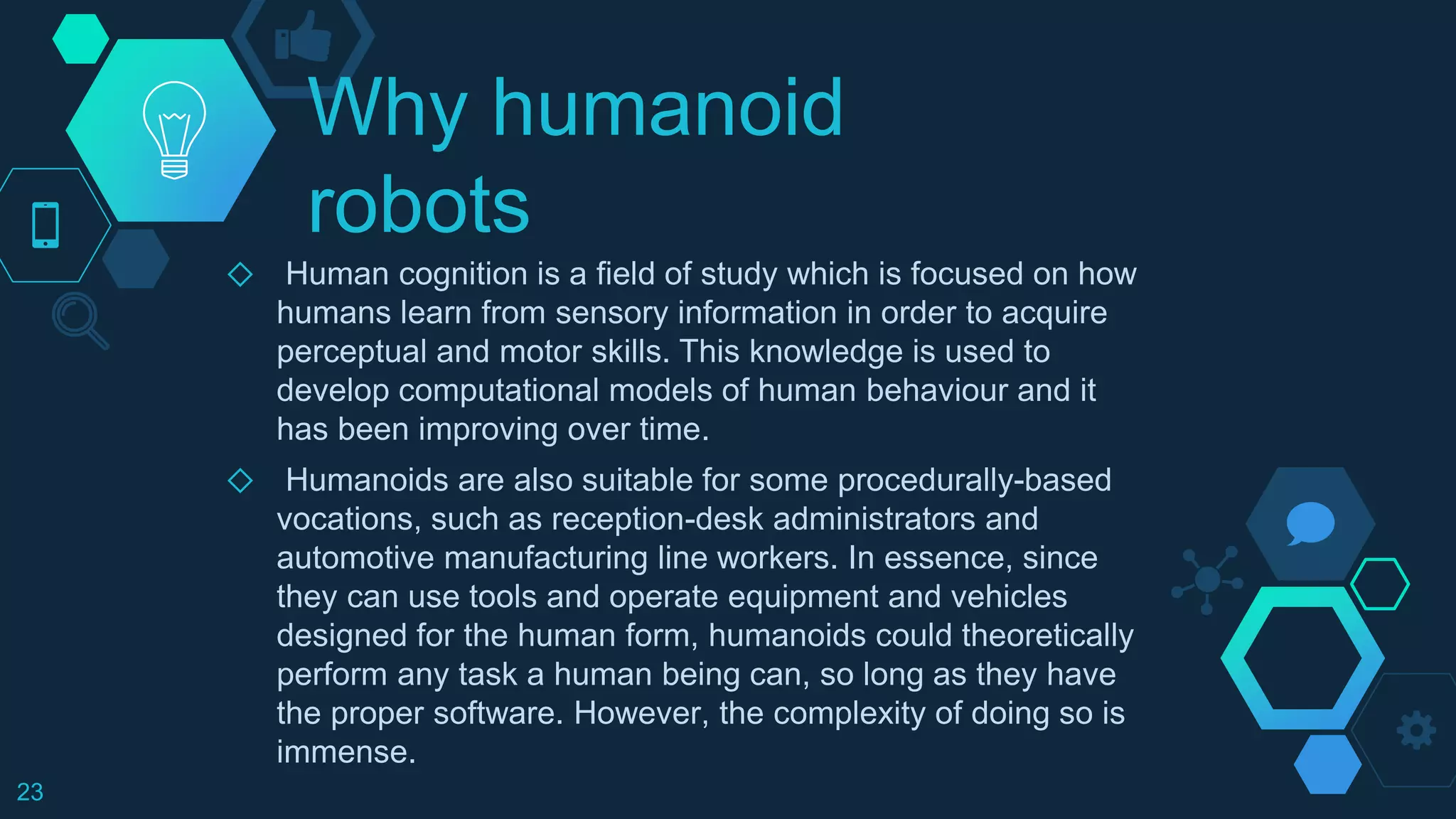 Why humanoid robots

◇ Human cognition is a field of study which is focused on how humans learn from sensory information in order to acquire perceptual and motor skills. This knowledge is used to develop computational models of human behaviour and it has been improving over time.

◇ Humanoids are also suitable for some procedurally-based vocations, such as reception-desk administrators and automotive manufacturing line workers. In essence, since they can use tools and operate equipment and vehicles designed for the human form, humanoids could theoretically perform any task a human being can, so long as they have the proper software. However, the complexity of doing so is immense.

23